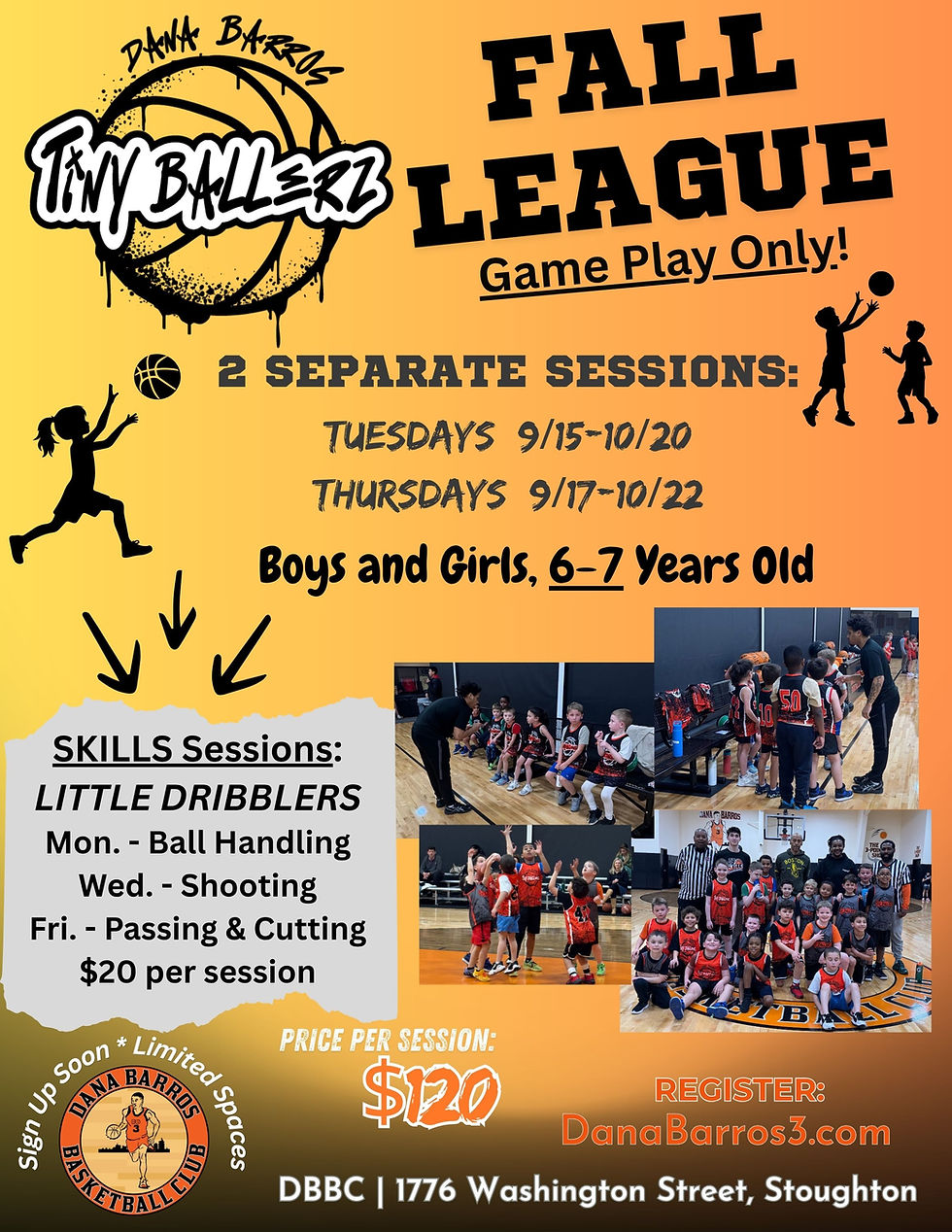 DANA BARROS
TINY BALLERZ

FALL LEAGUE
Game Play Only!

2 SEPARATE SESSIONS:
TUESDAYS 9/15-10/20
THURSDAYS 9/17-10/22

Boys and Girls, 6-7 Years Old

SKILLS Sessions:
LITTLE DRIBBLERS
Mon. - Ball Handling
Wed. - Shooting
Fri. - Passing & Cutting
$20 per session

PRICE PER SESSION:
$120

Sign Up Soon * Limited Spaces
DANA BARROS BASKETBALL CLUB

REGISTER:
DanaBarros3.com

DBBC | 1776 Washington Street, Stoughton